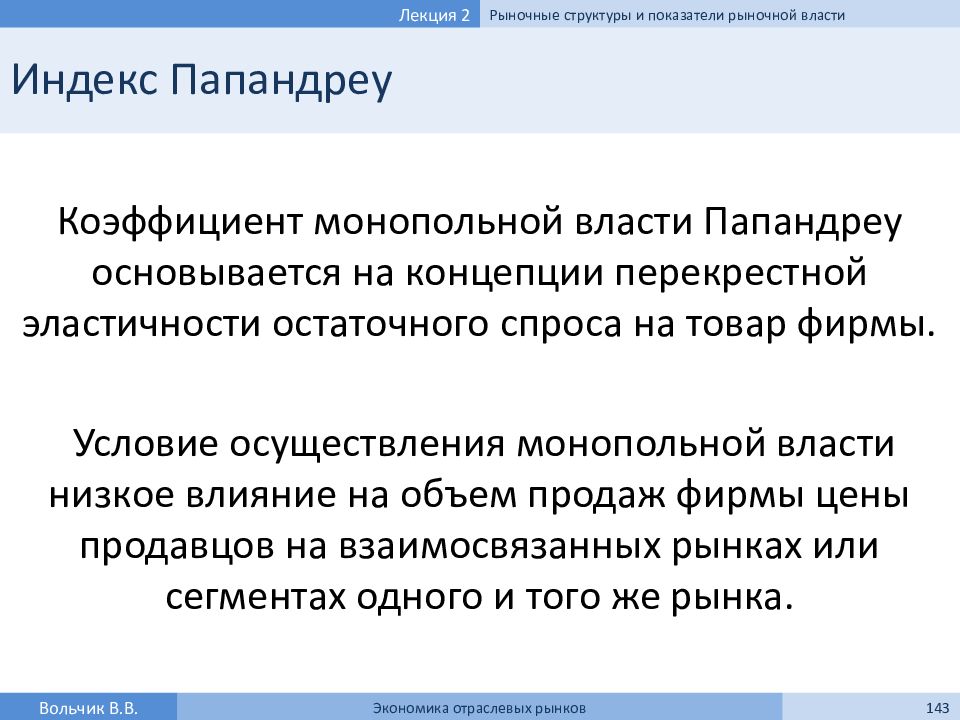 Лекция 2 Рыночные структуры и показатели рыночной власти

Индекс Папандреу

Коэффициент монопольной власти Папандреу основывается на концепции перекрестной эластичности остаточного спроса на товар фирмы.

Условие осуществления монопольной власти низкое влияние на объем продаж фирмы цены продавцов на взаимосвязанных рынках или сегментах одного и того же рынка.

Вольчик В.В. Экономика отраслевых рынков 143